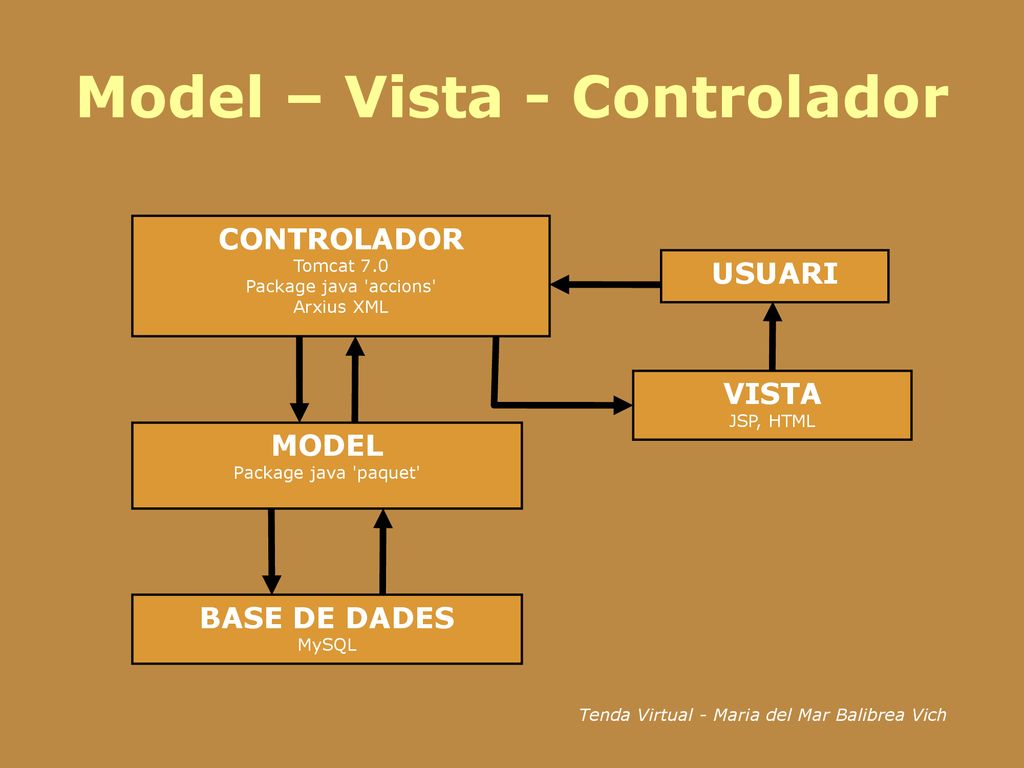 Model – Vista - Controlador

CONTROLADOR
Tomcat 7.0
Package java 'accions'
Arxius XML

USUARI

VISTA
JSP, HTML

MODEL
Package java 'paquet'

BASE DE DADES
MySQL

Tenda Virtual - Maria del Mar Balibrea Vich